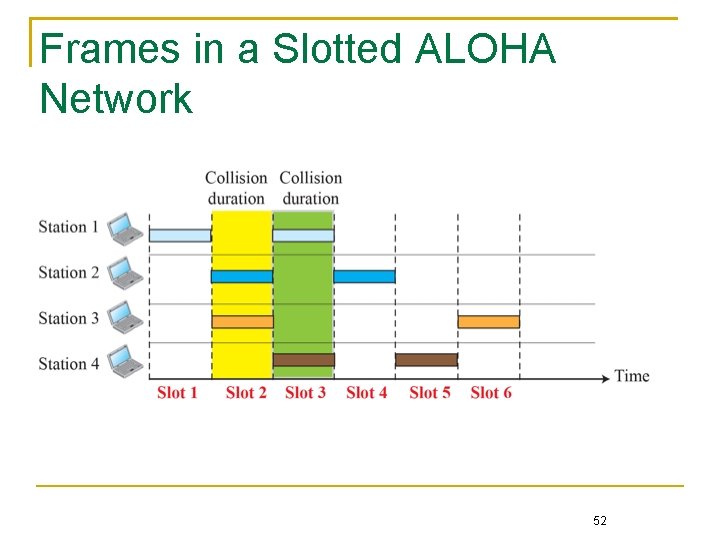 Frames in a Slotted ALOHA Network

Collision duration
Collision duration

Station 1
Station 2
Station 3
Station 4

Time

Slot 1 Slot 2 Slot 3 Slot 4 Slot 5 Slot 6

52